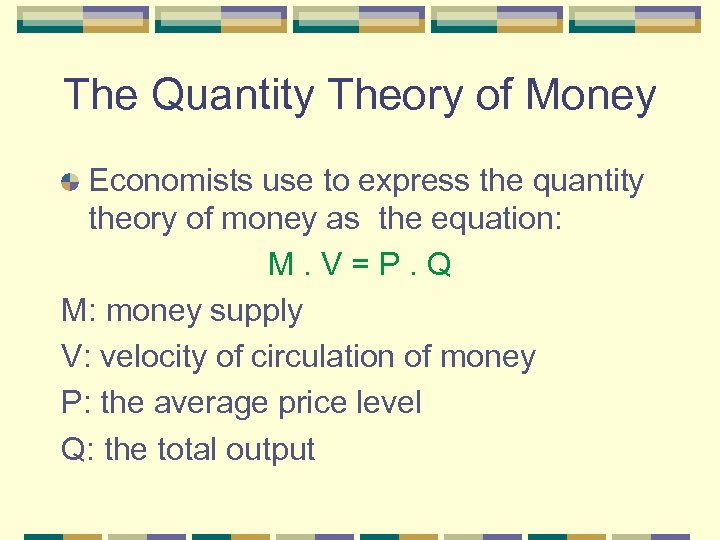 The Quantity Theory of Money

Economists use to express the quantity theory of money as the equation:

$M . V = P . Q$

M: money supply

V: velocity of circulation of money

P: the average price level

Q: the total output